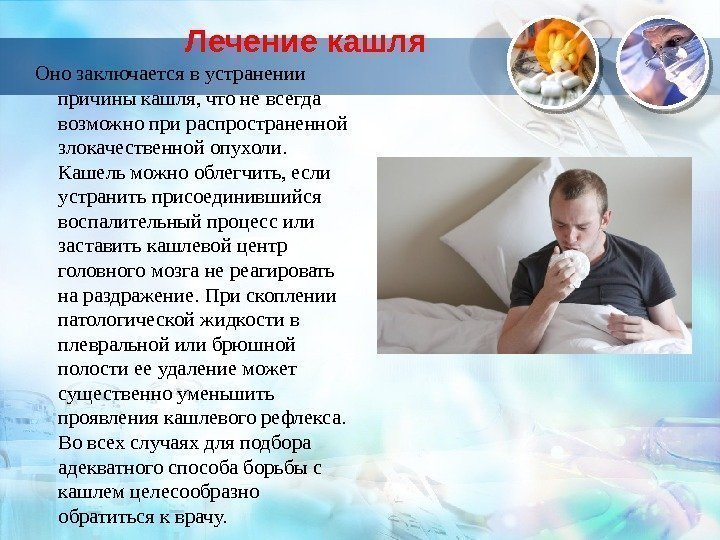 Лечение кашля

Оно заключается в устранении причины кашля, что не всегда возможно при распространенной злокачественной опухоли. Кашель можно облегчить, если устранить присоединившийся воспалительный процесс или заставить кашлевой центр головного мозга не реагировать на раздражение. При скоплении патологической жидкости в плевральной или брюшной полости ее удаление может существенно уменьшить проявления кашлевого рефлекса. Во всех случаях для подбора адекватного способа борьбы с кашлем целесообразно обратиться к врачу.